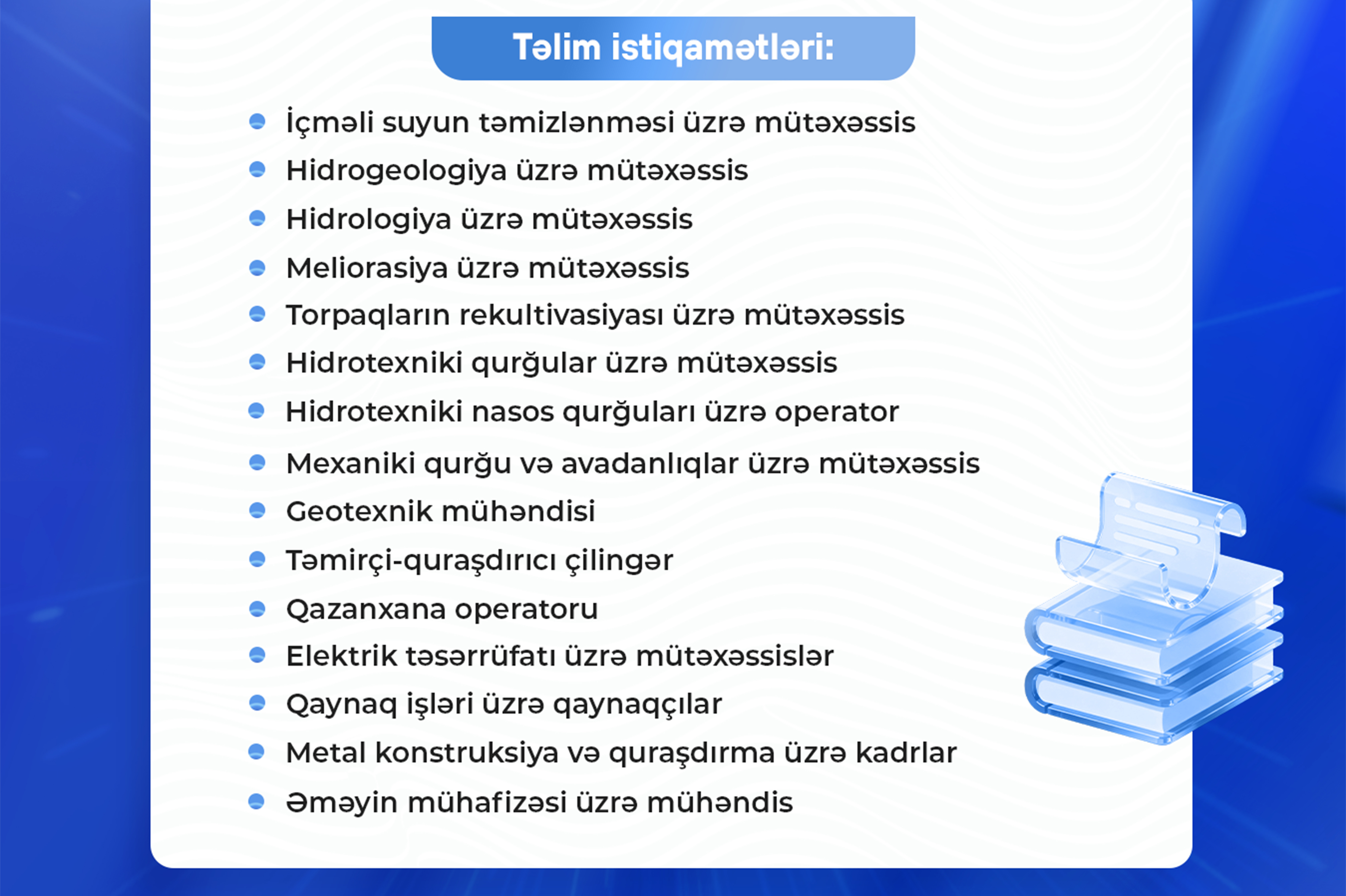 Təlim istiqamətləri:

- İçməli suyun təmizlənməsi üzrə mütəxəssis
- Hidrogeologiya üzrə mütəxəssis
- Hidrologiya üzrə mütəxəssis
- Meliorasiya üzrə mütəxəssis
- Torpaqların rekultivasiyası üzrə mütəxəssis
- Hidrotexniki qurğular üzrə mütəxəssis
- Hidrotexniki nasos qurğuları üzrə operator
- Mexaniki qurğu və avadanlıqlar üzrə mütəxəssis
- Geotexnik mühəndisi
- Təmirçi-quraşdırıcı çilingər
- Qazanxana operatoru
- Elektrik təsərrüfatı üzrə mütəxəssislər
- Qaynaq işləri üzrə qaynaqçılar
- Metal konstruksiya və quraşdırma üzrə kadrlar
- Əməyin mühafizəsi üzrə mühəndis